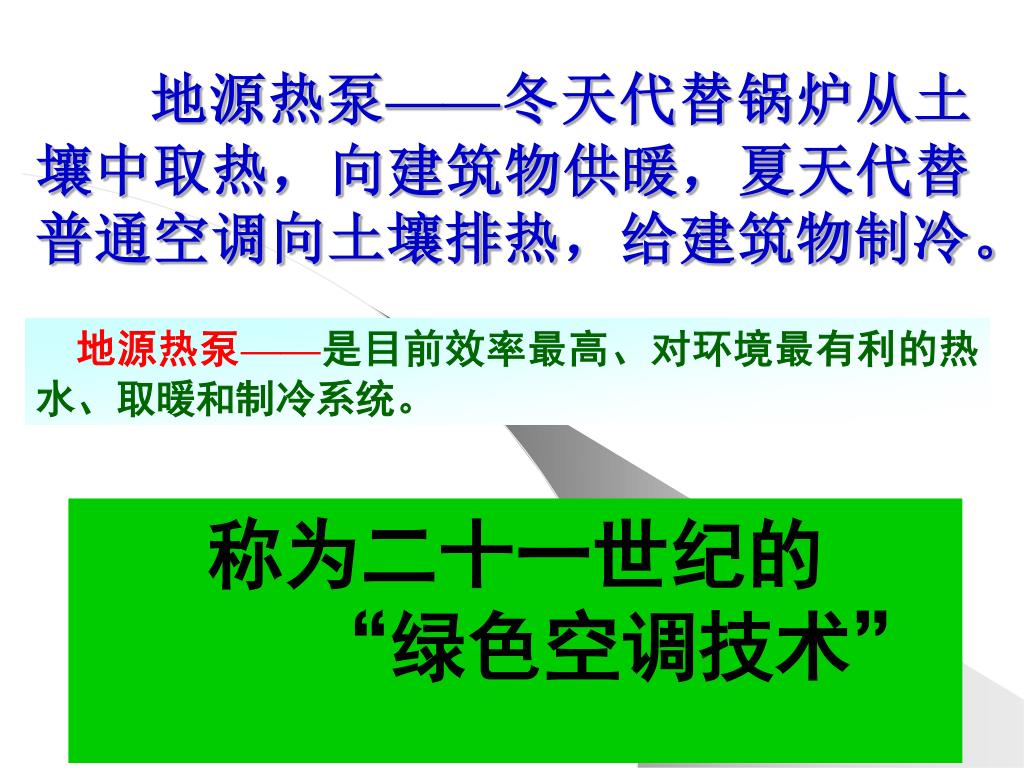 地源热泵——冬天代替锅炉从土壤中取热，向建筑物供暖，夏天代替普通空调向土壤排热，给建筑物制冷。

地源热泵——是目前效率最高、对环境最有利的热水、取暖和制冷系统。

称为二十一世纪的
“绿色空调技术”